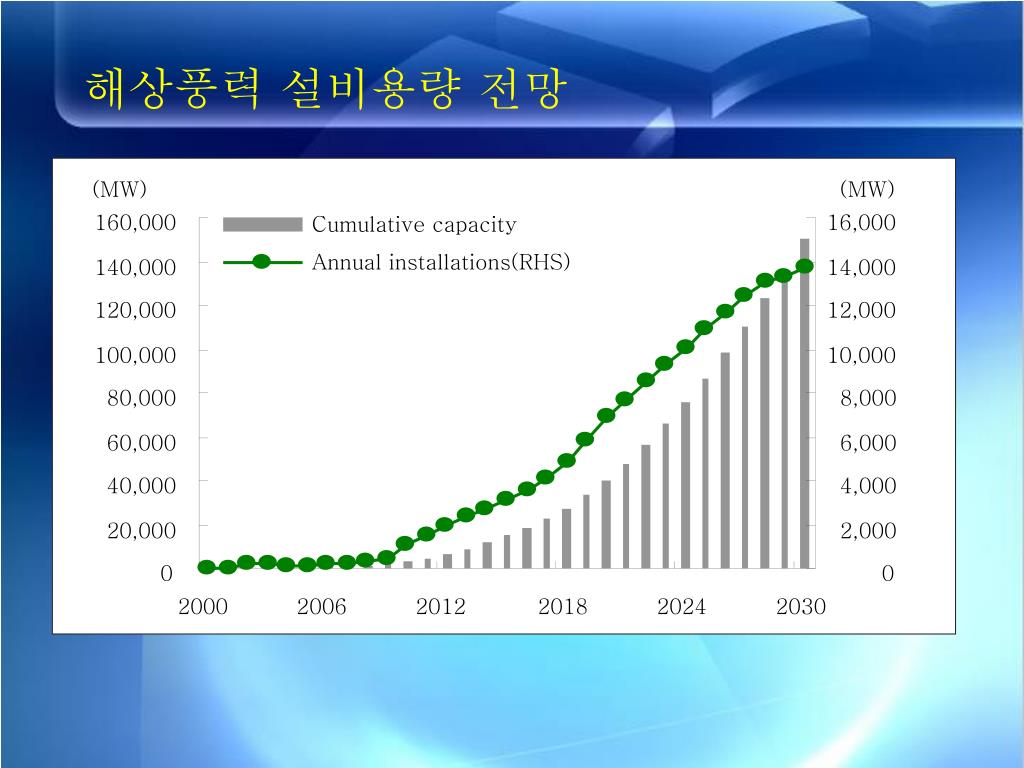 해상풍력 설비용량 전망

(MW)

(MW)

Cumulative capacity

Annual installations(RHS)

160,000
140,000
120,000
100,000
80,000
60,000
40,000
20,000
0

16,000
14,000
12,000
10,000
8,000
6,000
4,000
2,000
0

2000
2006
2012
2018
2024
2030